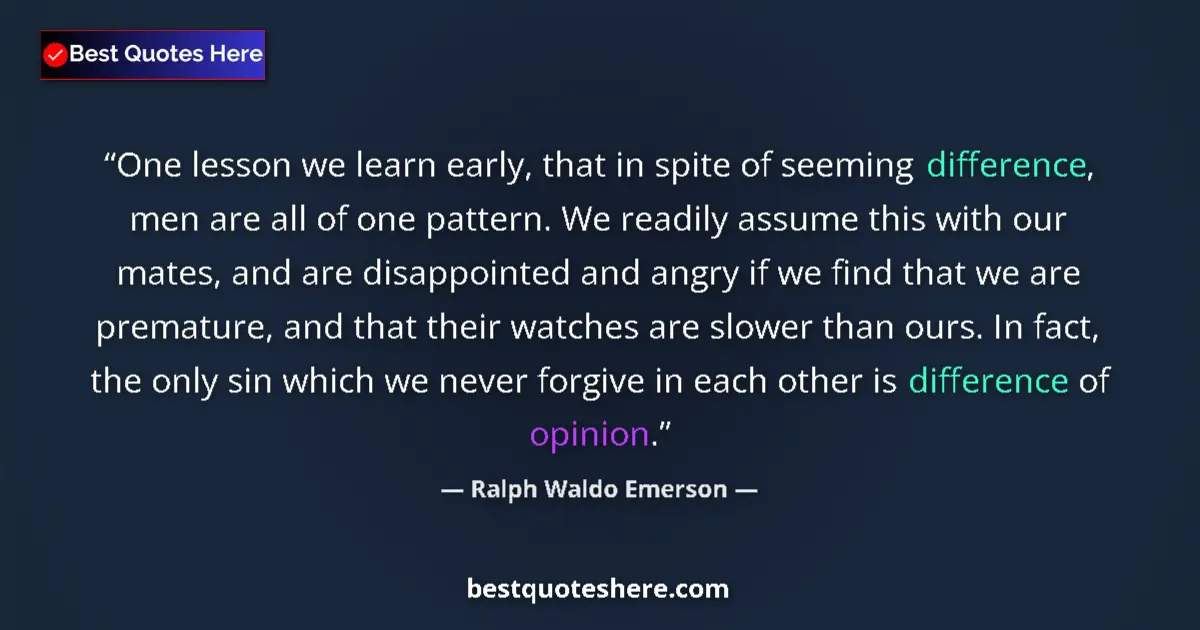 Best Quotes Here

“One lesson we learn early, that in spite of seeming difference, men are all of one pattern. We readily assume this with our mates, and are disappointed and angry if we find that we are premature, and that their watches are slower than ours. In fact, the only sin which we never forgive in each other is difference of opinion.”

— Ralph Waldo Emerson —

bestquoteshere.com